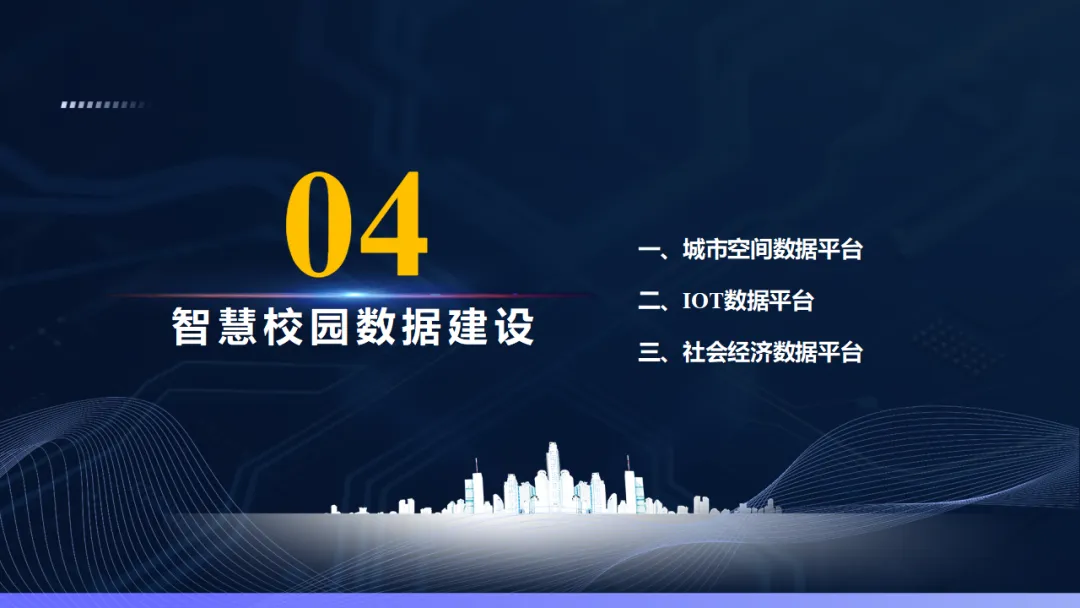 04

智慧校园数据建设

一、城市空间数据平台

二、IOT数据平台

三、社会经济数据平台